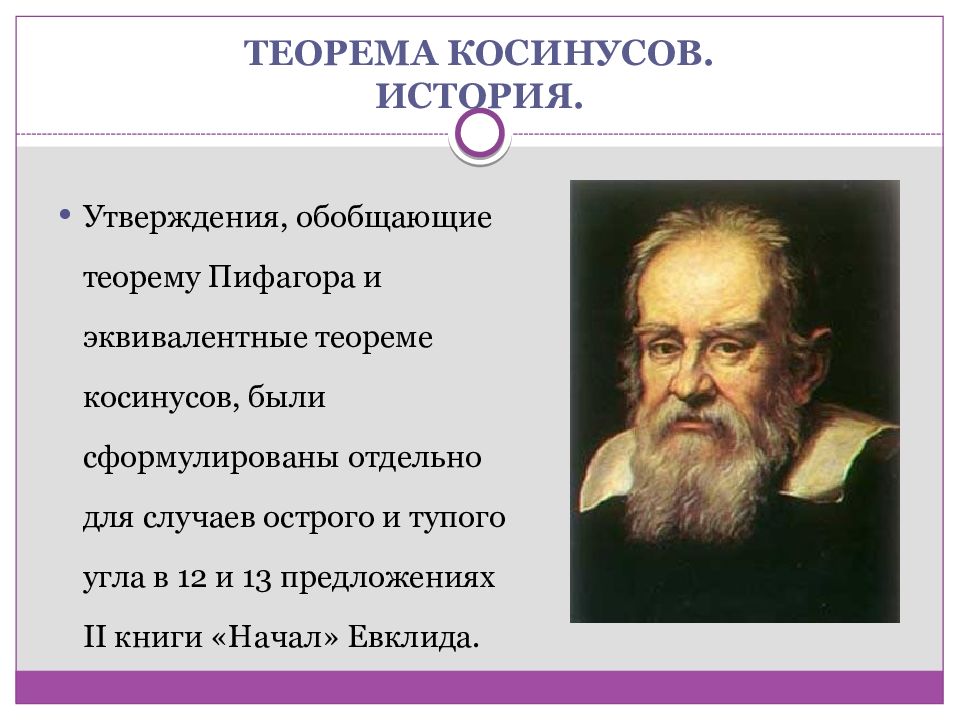 ТЕОРЕМА КОСИНУСОВ. ИСТОРИЯ.

• Утверждения, обобщающие теорему Пифагора и эквивалентные теореме косинусов, были сформулированы отдельно для случаев острого и тупого угла в 12 и 13 предложениях II книги «Начал» Евклида.